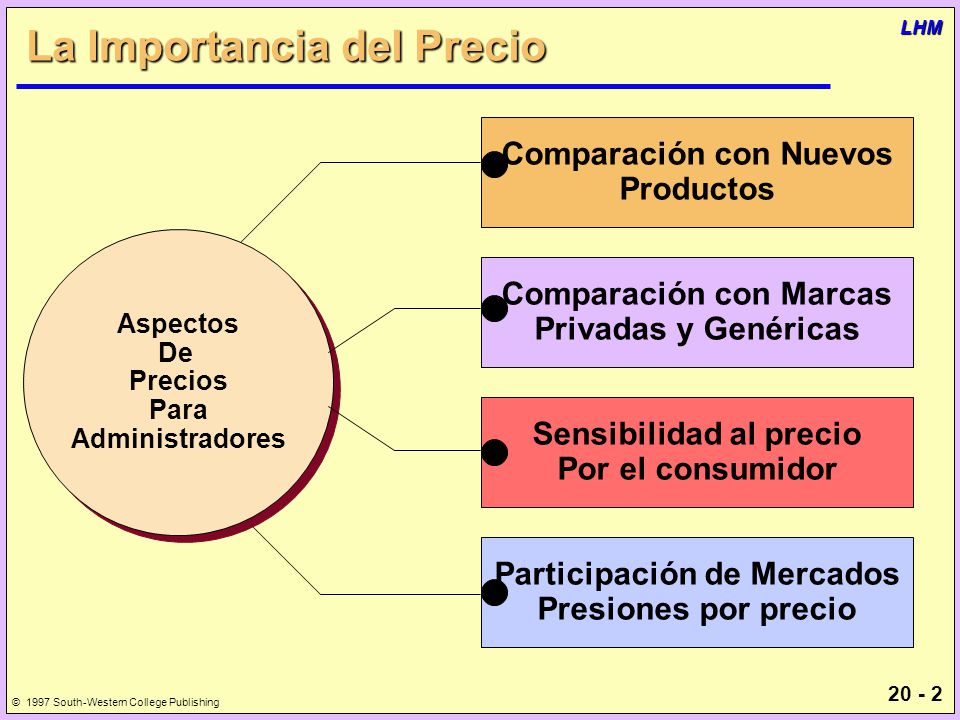 La Importancia del Precio

LHM

Aspectos
De
Precios
Para
Administradores

Comparación con Nuevos Productos

Comparación con Marcas Privadas y Genéricas

Sensibilidad al precio Por el consumidor

Participación de Mercados Presiones por precio

© 1997 South-Western College Publishing

20 - 2